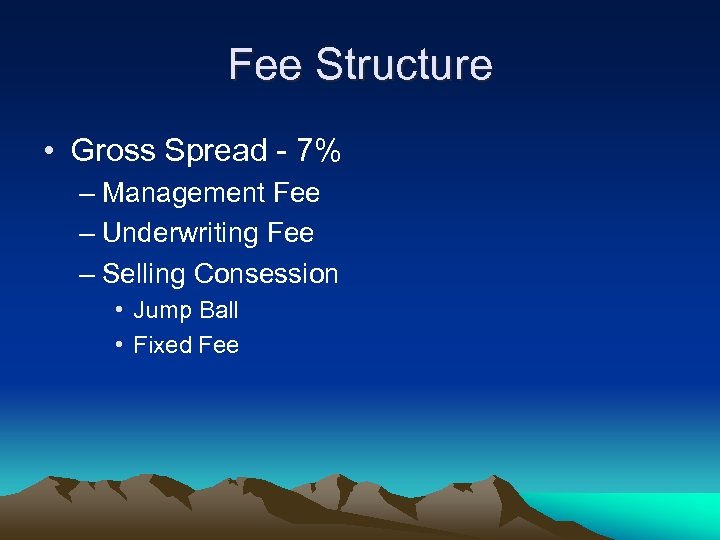 Fee Structure

• Gross Spread - 7%
  – Management Fee
  – Underwriting Fee
  – Selling Consession
    • Jump Ball
    • Fixed Fee